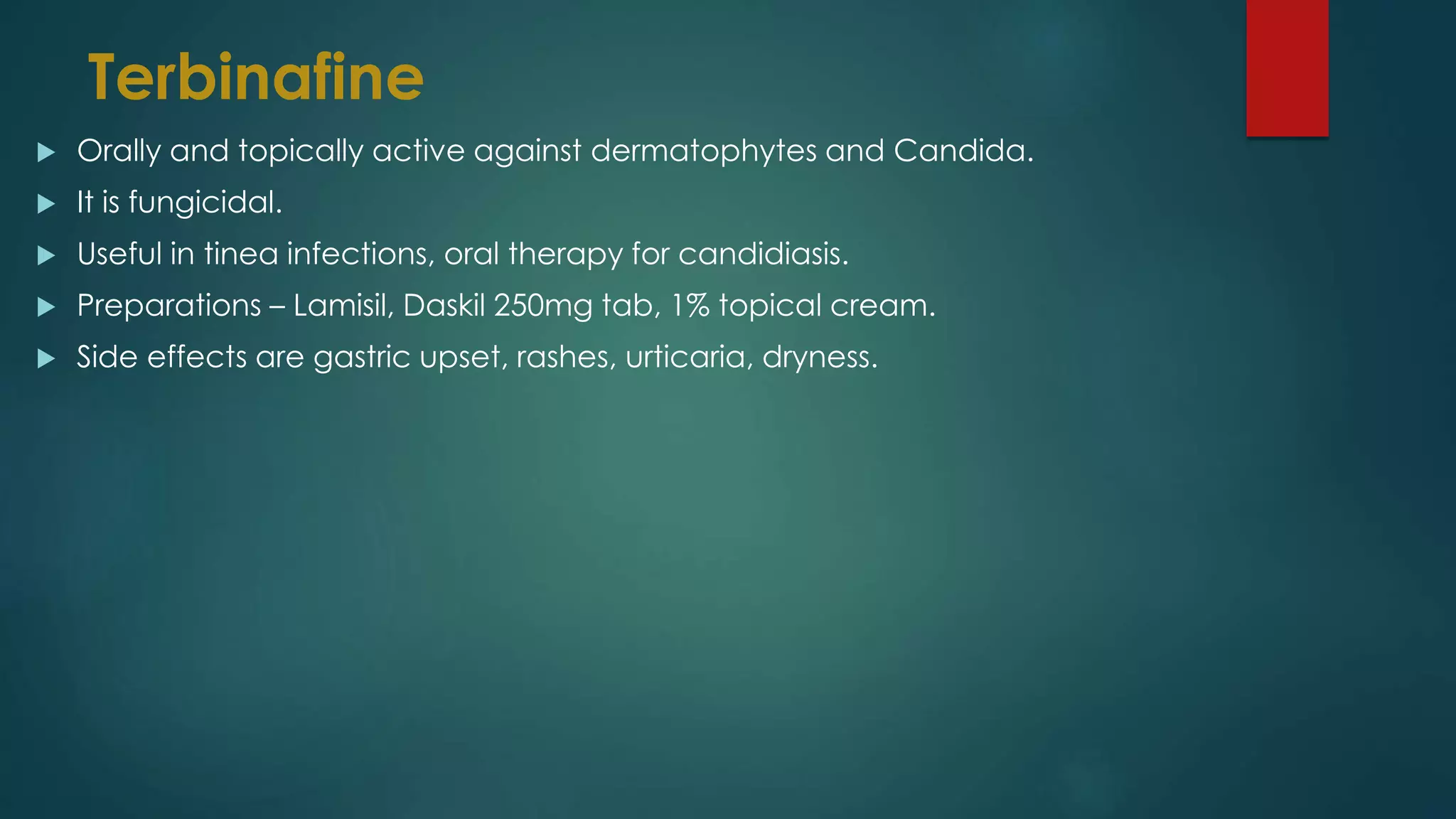 Terbinafine

Orally and topically active against dermatophytes and Candida.

It is fungicidal.

Useful in tinea infections, oral therapy for candidiasis.

Preparations – Lamisil, Daskil 250mg tab, 1% topical cream.

Side effects are gastric upset, rashes, urticaria, dryness.